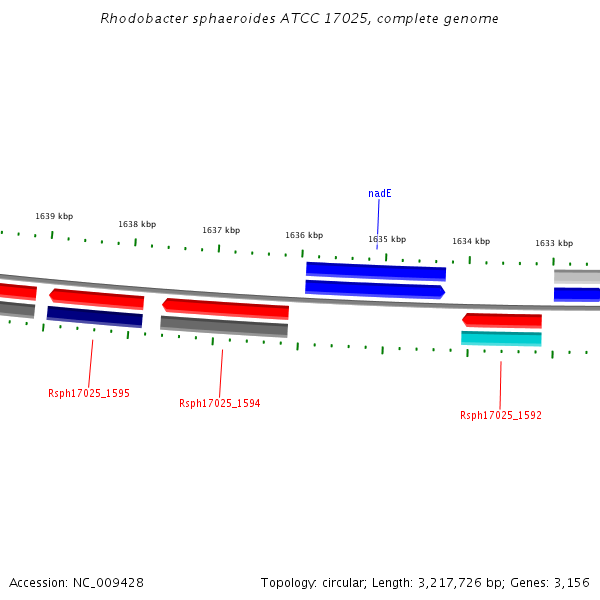 Rhodobacter sphaeroides ATCC 17025, complete genome

nadE

1639 kbp
1638 kbp
1637 kbp
1636 kbp
1635 kbp
1634 kbp
1633 kbp

Rsph17025_1595
Rsph17025_1594
Rsph17025_1592

Accession: NC_009428
Topology: circular; Length: 3,217,726 bp; Genes: 3,156